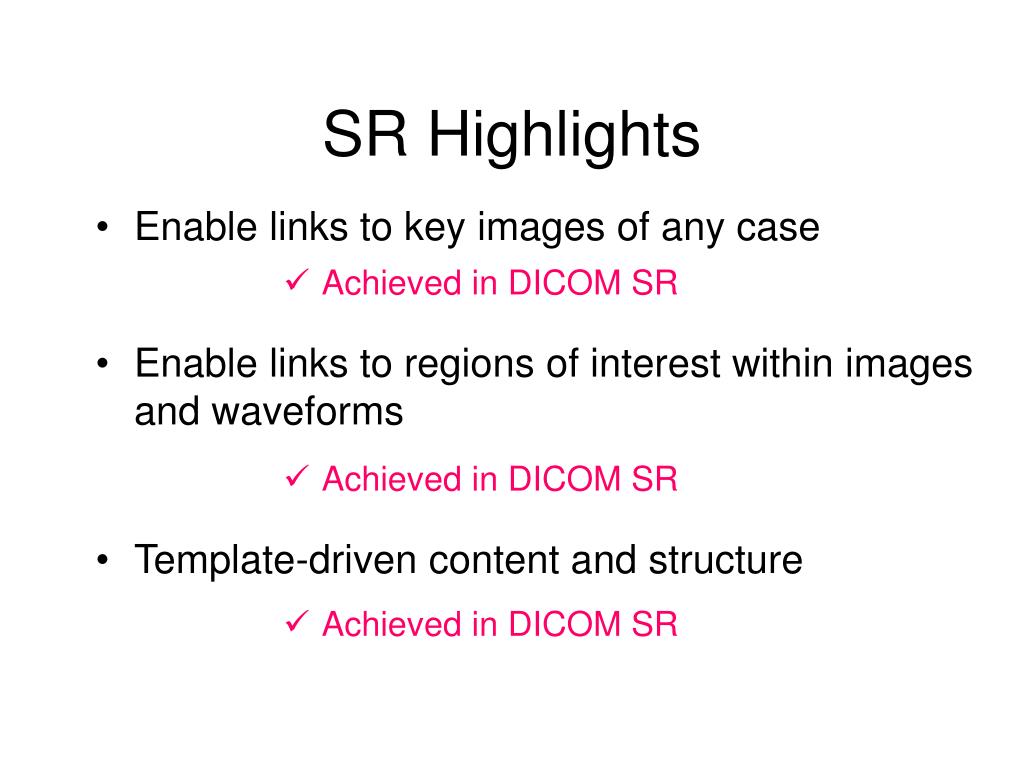 SR Highlights

• Enable links to key images of any case

✓ Achieved in DICOM SR

• Enable links to regions of interest within images and waveforms

✓ Achieved in DICOM SR

• Template-driven content and structure

✓ Achieved in DICOM SR